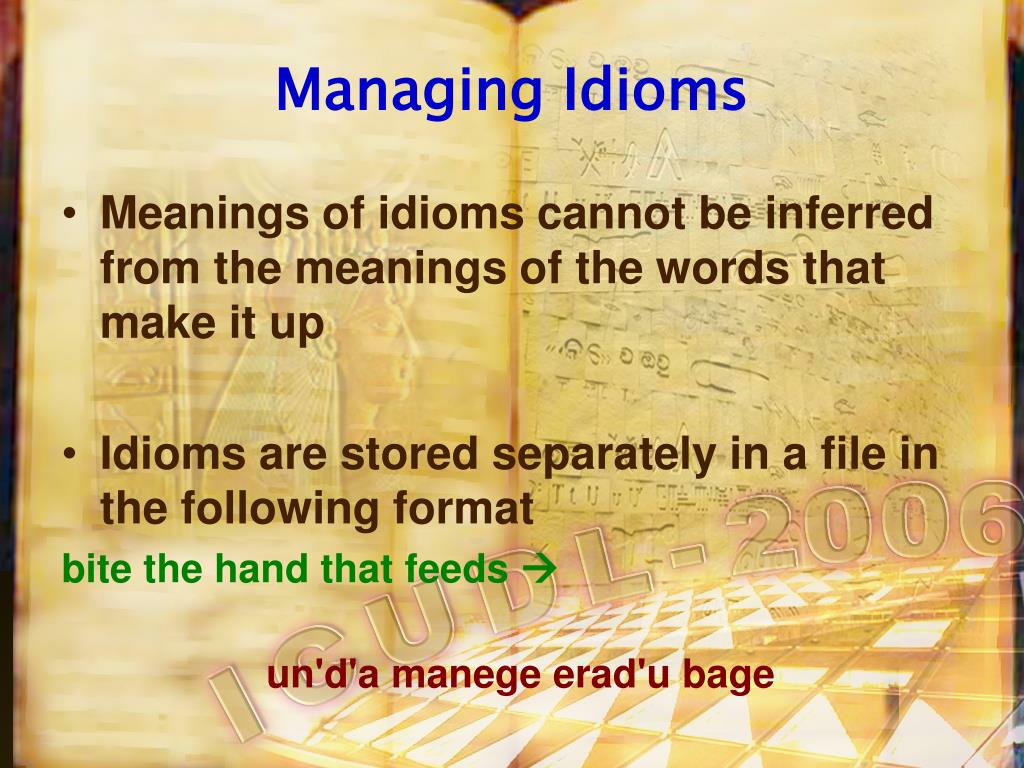 Managing Idioms

• Meanings of idioms cannot be inferred from the meanings of the words that make it up

• Idioms are stored separately in a file in the following format

bite the hand that feeds →

un'd'a manege erad'u bage

ICUDL - 2006